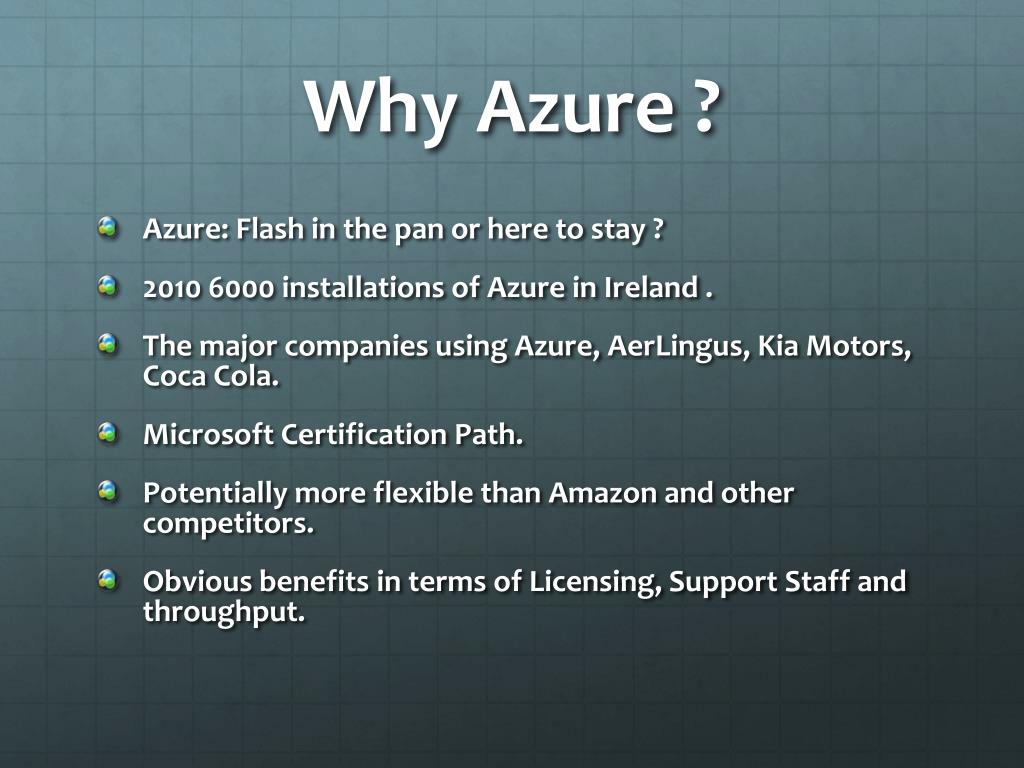 Why Azure ?

Azure: Flash in the pan or here to stay ?

2010 6000 installations of Azure in Ireland .

The major companies using Azure, AerLingus, Kia Motors, Coca Cola.

Microsoft Certification Path.

Potentially more flexible than Amazon and other competitors.

Obvious benefits in terms of Licensing, Support Staff and throughput.